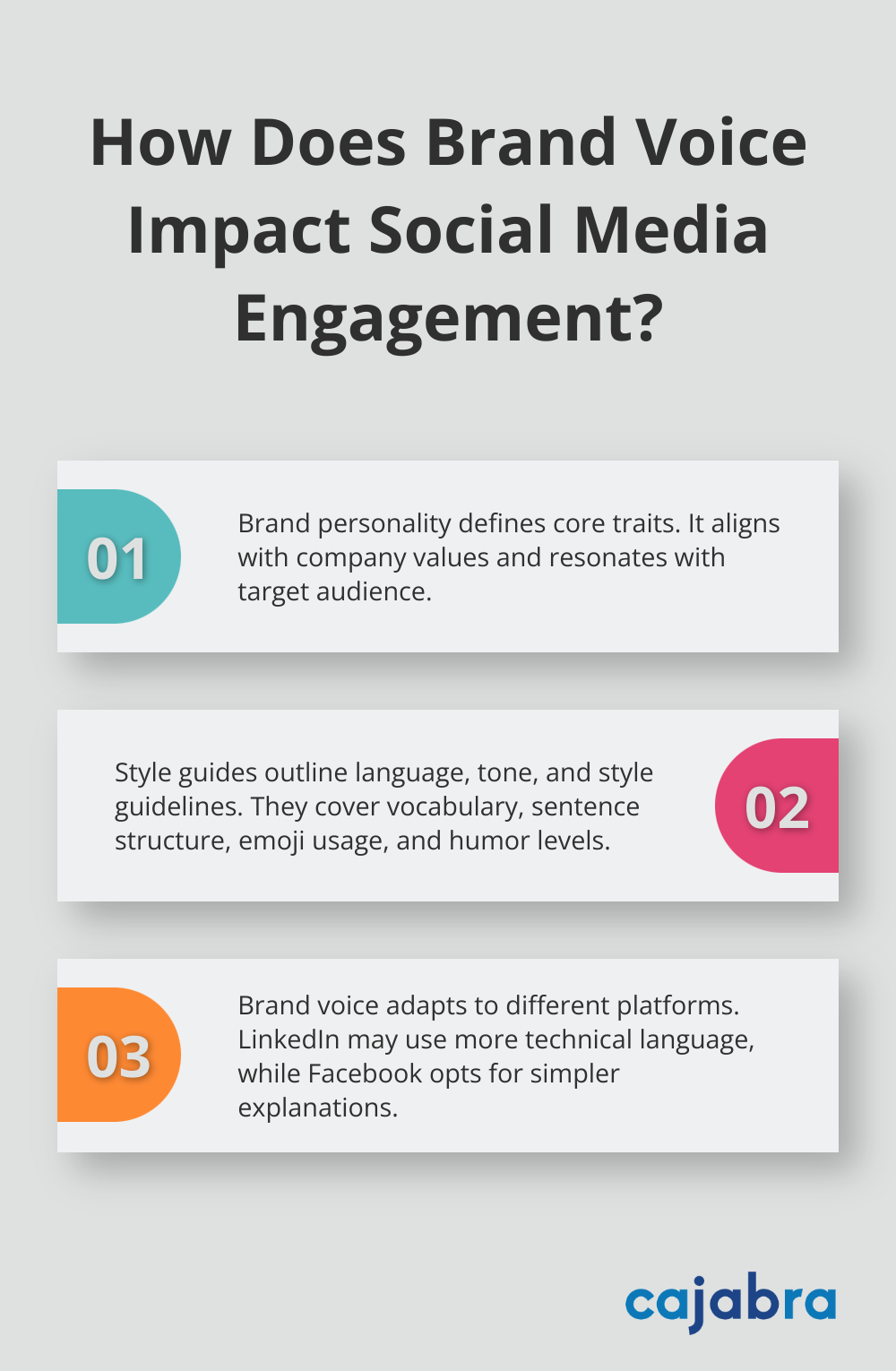 How Does Brand Voice Impact Social Media Engagement?

01

Brand personality defines core traits. It aligns with company values and resonates with target audience.

Style guides outline language, tone, and style guidelines. They cover vocabulary, sentence structure, emoji usage, and humor levels.

02

03

Brand voice adapts to different platforms. LinkedIn may use more technical language, while Facebook opts for simpler explanations.

cajabra